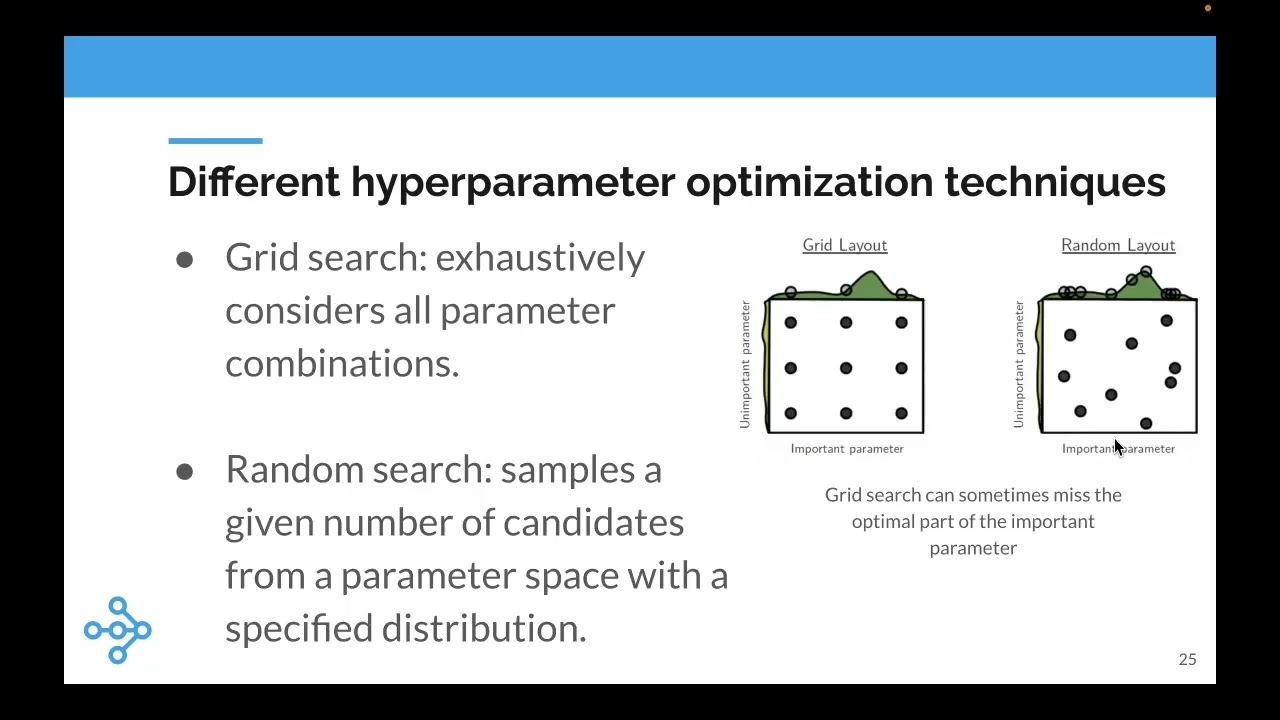 Different hyperparameter optimization techniques

● Grid search: exhaustively considers all parameter combinations.

● Random search: samples a given number of candidates from a parameter space with a specified distribution.

Grid Layout

Unimportant parameter

Important parameter

Random Layout

Unimportant parameter

Important parameter

Grid search can sometimes miss the optimal part of the important parameter

25